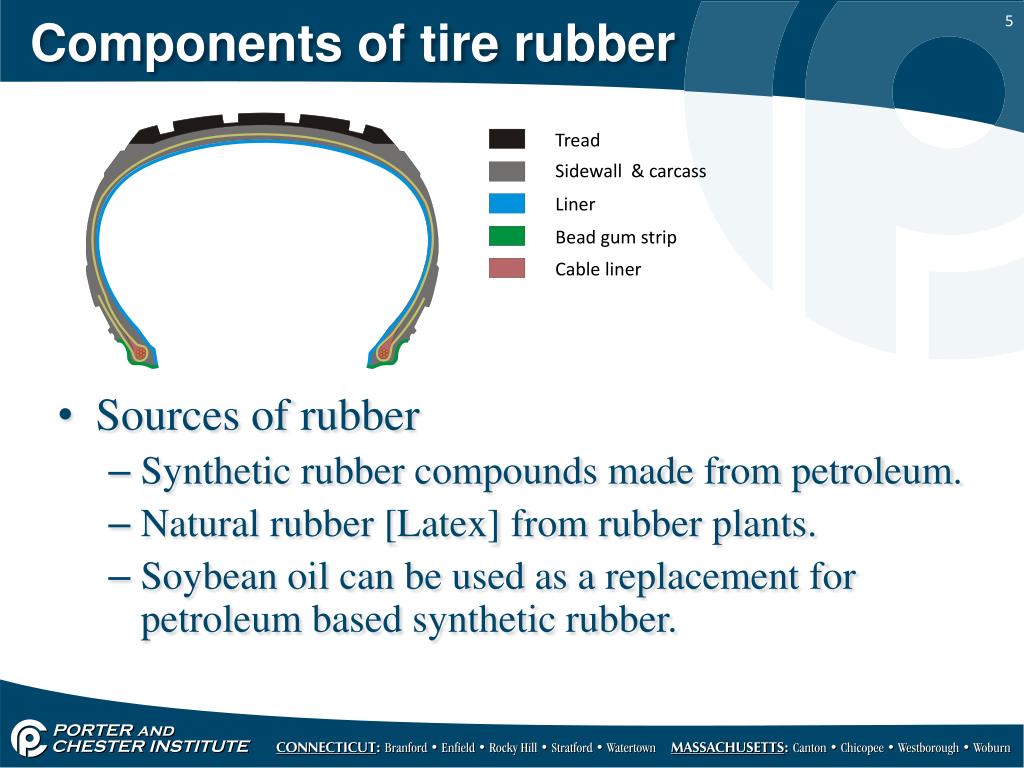 Components of tire rubber

5

Tread
Sidewall & carcass
Liner
Bead gum strip
Cable liner

• Sources of rubber
– Synthetic rubber compounds made from petroleum.
– Natural rubber [Latex] from rubber plants.
– Soybean oil can be used as a replacement for petroleum based synthetic rubber.

PORTER AND CHESTER INSTITUTE

CONNECTICUT: Branford • Enfield • Rocky Hill • Stratford • Watertown MASSACHUSETTS: Canton • Chicopee • Westborough • Woburn